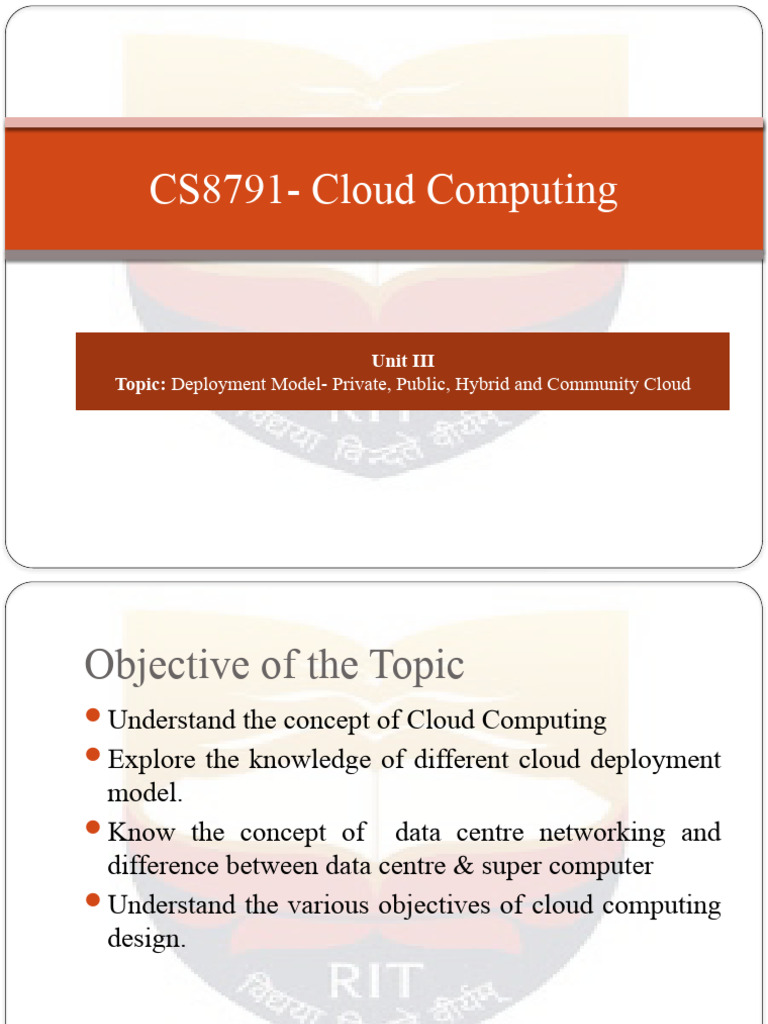 CS8791- Cloud Computing

Unit III
Topic: Deployment Model- Private, Public, Hybrid and Community Cloud

RIT

Objective of the Topic

- Understand the concept of Cloud Computing
- Explore the knowledge of different cloud deployment model.
- Know the concept of data centre networking and difference between data centre & super computer
- Understand the various objectives of cloud computing design.

RIT